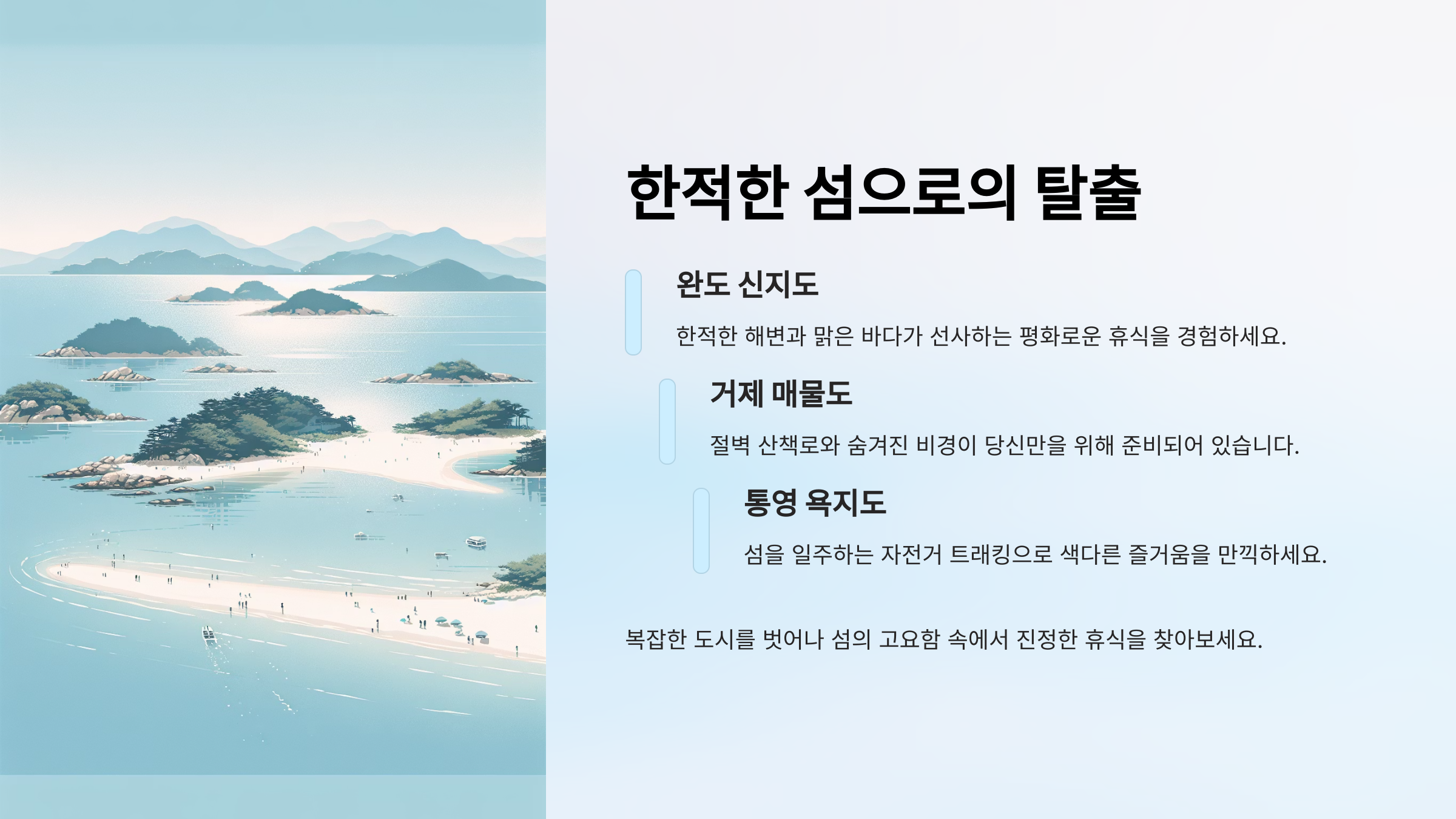 한적한 섬으로의 탈출

완도 신지도

한적한 해변과 맑은 바다가 선사하는 평화로운 휴식을 경험하세요.

거제 매물도

절벽 산책로와 숨겨진 비경이 당신만을 위해 준비되어 있습니다.

통영 욕지도

섬을 일주하는 자전거 트래킹으로 색다른 즐거움을 만끽하세요.

복잡한 도시를 벗어나 섬의 고요함 속에서 진정한 휴식을 찾아보세요.